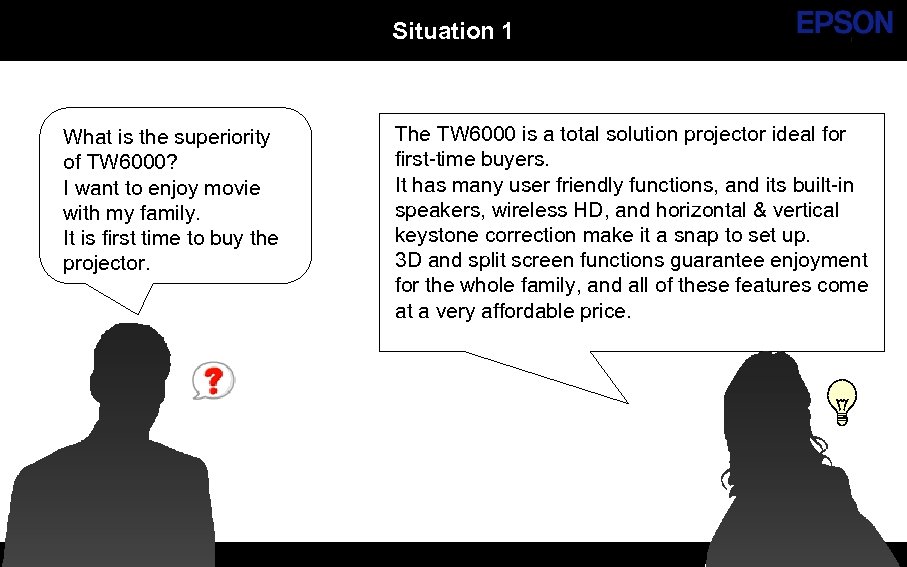 Situation 1

EPSON

What is the superiority of TW6000?
I want to enjoy movie with my family.
It is first time to buy the projector.

?

The TW6000 is a total solution projector ideal for first-time buyers.
It has many user friendly functions, and its built-in speakers, wireless HD, and horizontal & vertical keystone correction make it a snap to set up.
3D and split screen functions guarantee enjoyment for the whole family, and all of these features come at a very affordable price.